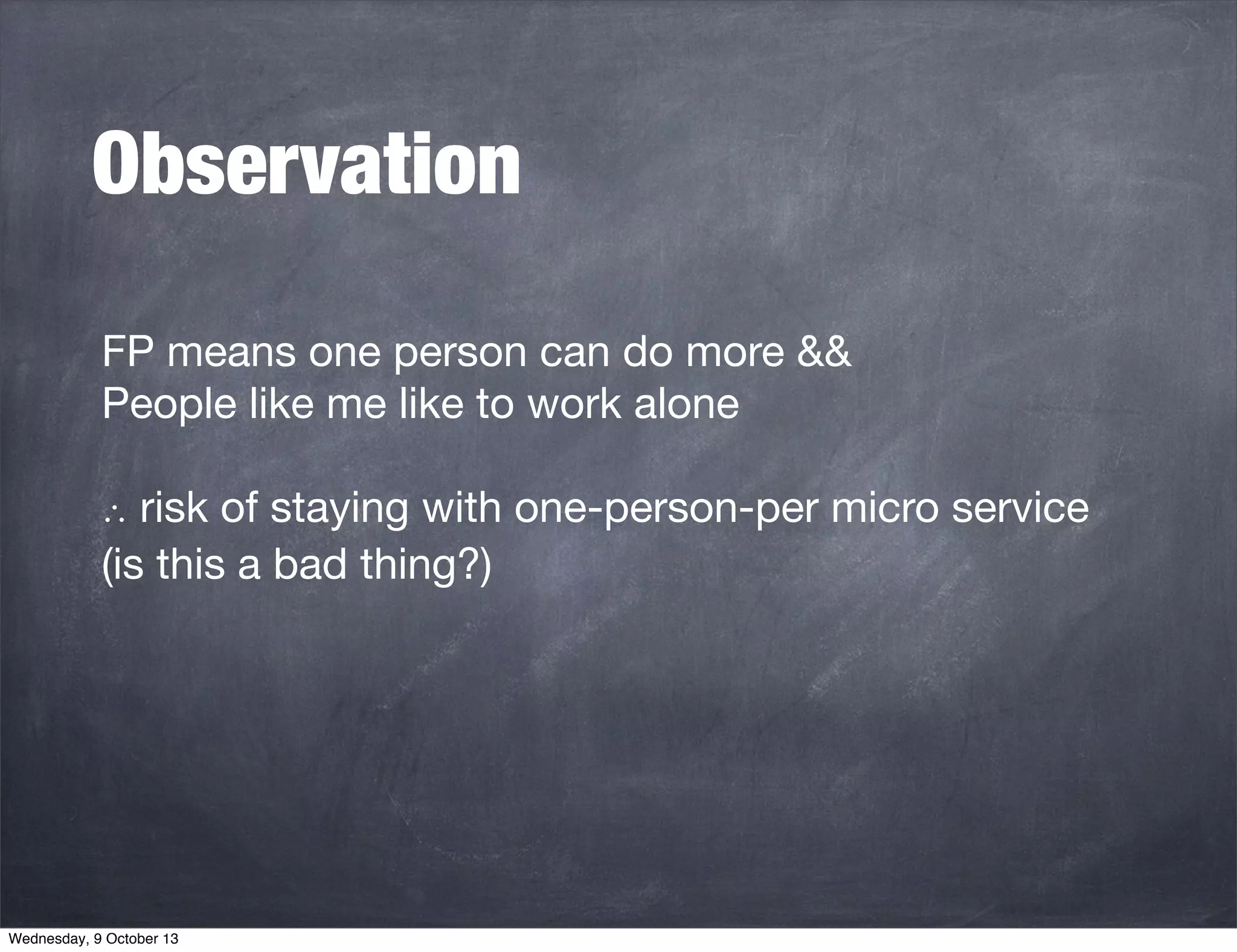 Observation

FP means one person can do more &&
People like me like to work alone

∴ risk of staying with one-person-per micro service
(is this a bad thing?)

Wednesday, 9 October 13